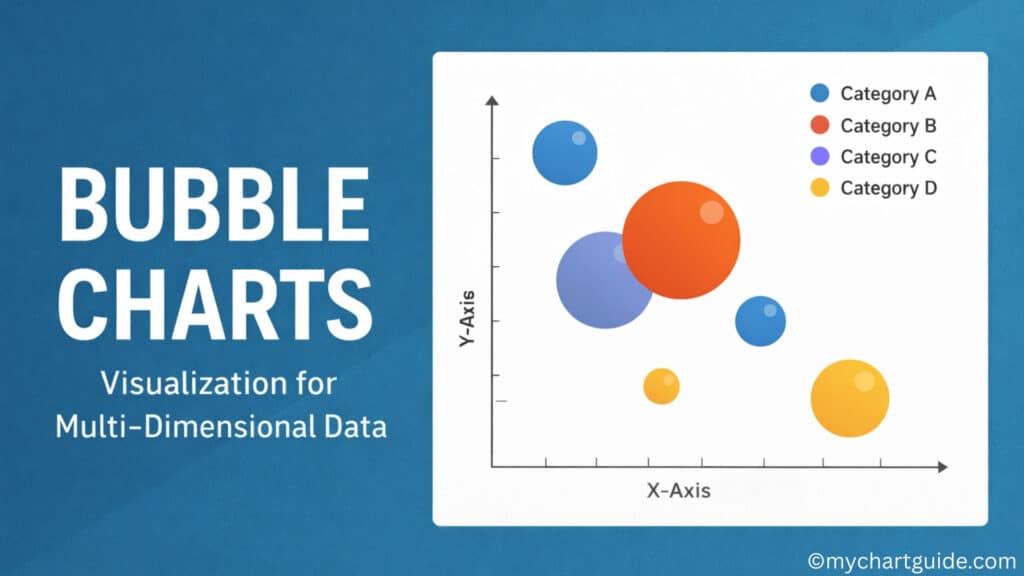 BUBBLE CHARTS

Visualization for Multi-Dimensional Data

Category A
Category B
Category C
Category D

Y-Axis

X-Axis

©mychartguide.com